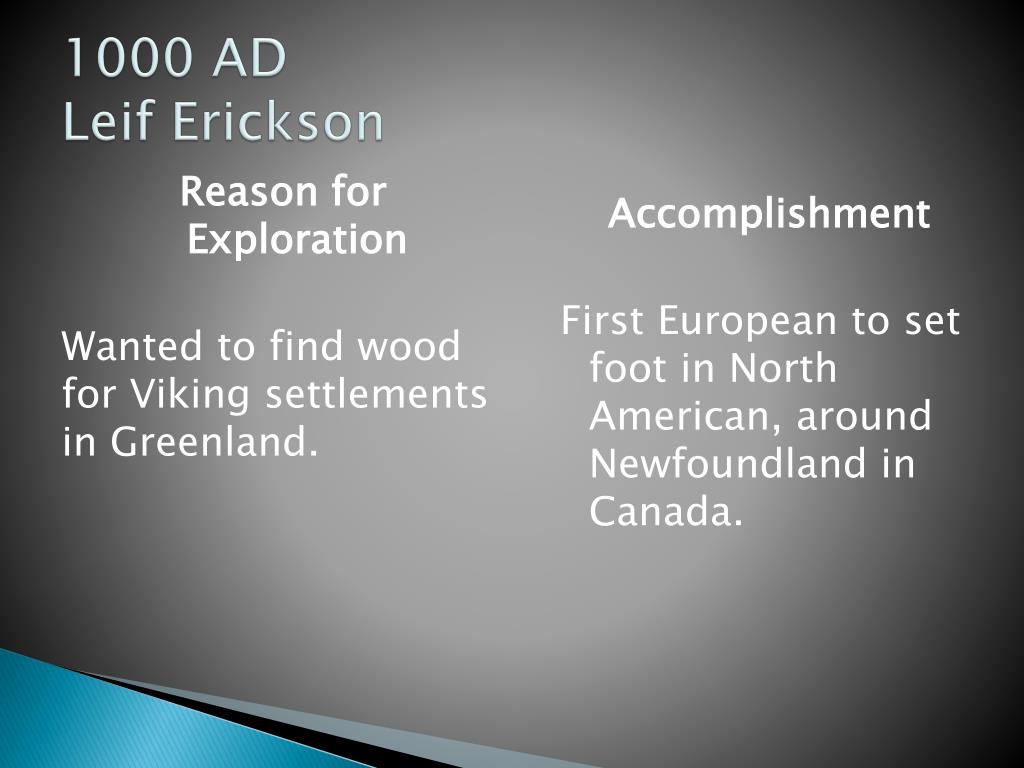 1000 AD
Leif Erickson

Reason for Exploration

Wanted to find wood for Viking settlements in Greenland.

Accomplishment

First European to set foot in North American, around Newfoundland in Canada.